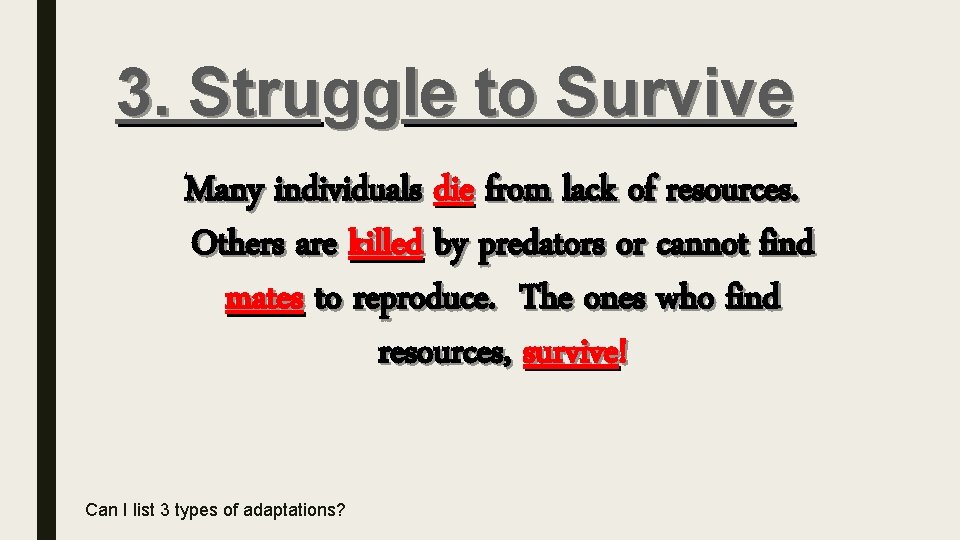 3. Struggle to Survive

Many individuals die from lack of resources. Others are killed by predators or cannot find mates to reproduce. The ones who find resources, survive!

Can I list 3 types of adaptations?